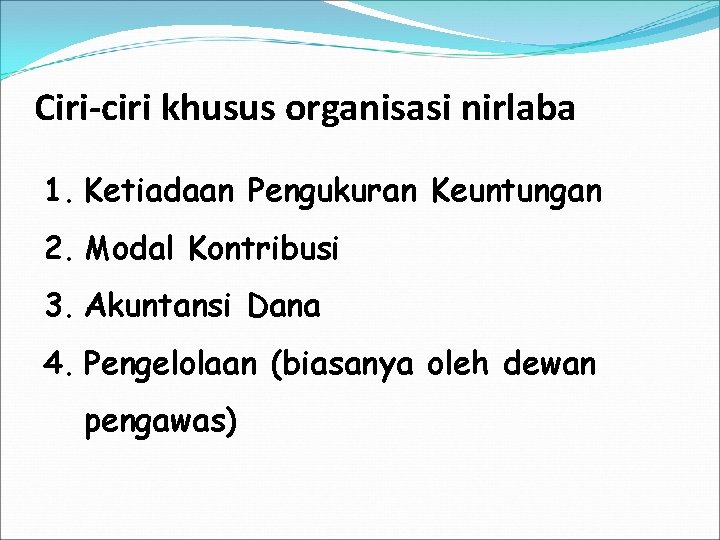 Ciri-ciri khusus organisasi nirlaba

1. Ketiadaan Pengukuran Keuntungan
2. Modal Kontribusi
3. Akuntansi Dana
4. Pengelolaan (biasanya oleh dewan pengawas)